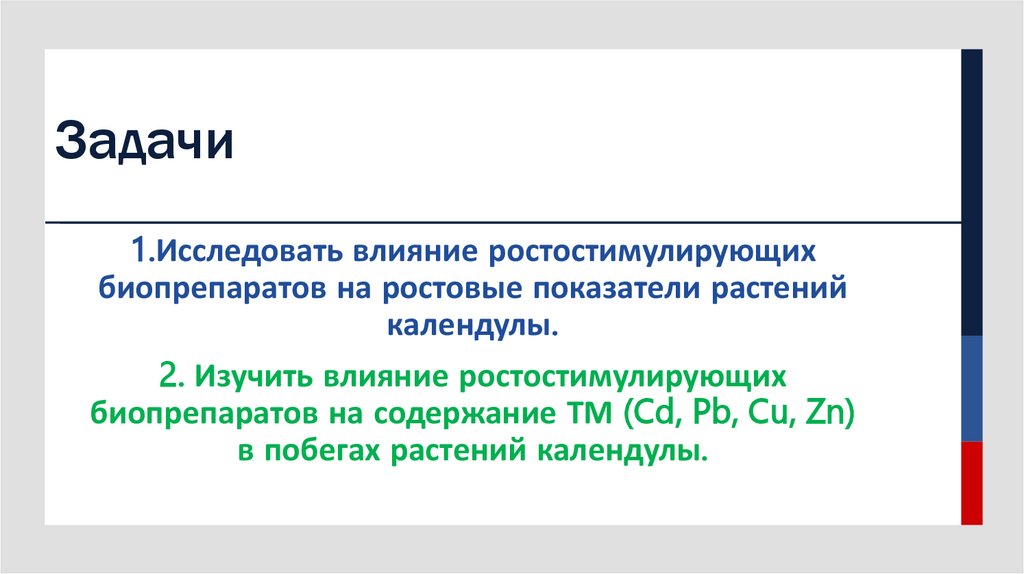 Задачи

1.Исследовать влияние ростостимулирующих биопрепаратов на ростовые показатели растений календулы.

2. Изучить влияние ростостимулирующих биопрепаратов на содержание ТМ (Cd, Pb, Cu, Zn) в побегах растений календулы.